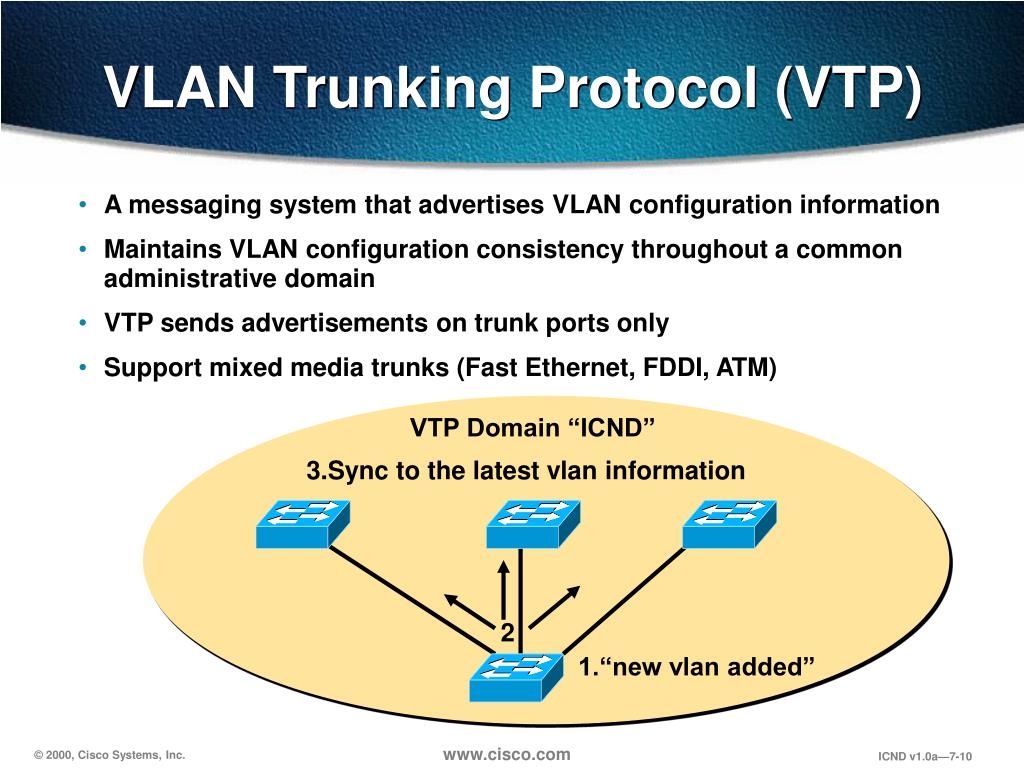 VLAN Trunking Protocol (VTP)

• A messaging system that advertises VLAN configuration information

• Maintains VLAN configuration consistency throughout a common administrative domain

• VTP sends advertisements on trunk ports only

• Support mixed media trunks (Fast Ethernet, FDDI, ATM)

VTP Domain “ICND”

3.Sync to the latest vlan information

2

1.“new vlan added”

© 2000, Cisco Systems, Inc.

www.cisco.com

ICND v1.0a—7-10